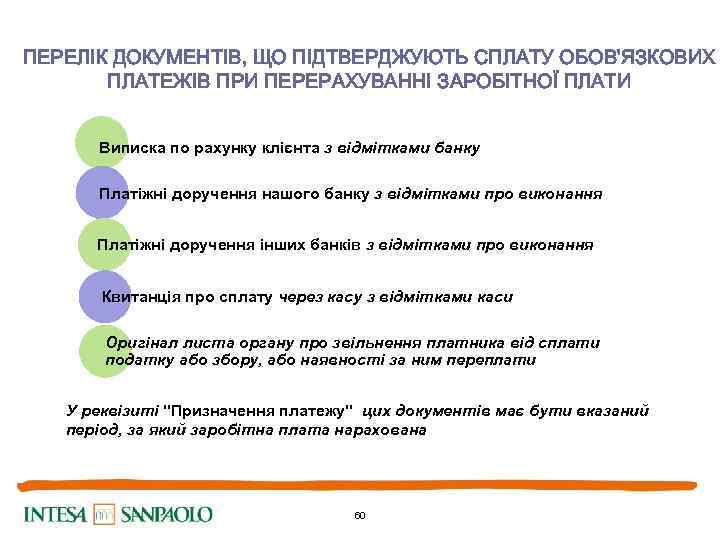 ПЕРЕЛІК ДОКУМЕНТІВ, ЩО ПІДТВЕРДЖУЮТЬ СПЛАТУ ОБОВ'ЯЗКОВИХ ПЛАТЕЖІВ ПРИ ПЕРЕРАХУВАННІ ЗАРОБІТНОЇ ПЛАТИ

Виписка по рахунку клієнта з відмітками банку

Платіжні доручення нашого банку з відмітками про виконання

Платіжні доручення інших банків з відмітками про виконання

Квитанція про сплату через касу з відмітками каси

Оригінал листа органу про звільнення платника від сплати податку або збору, або наявності за ним переплати

У реквізиті "Призначення платежу" цих документів має бути вказаний період, за який заробітна плата нарахована

INTESA SANPAOLO

60